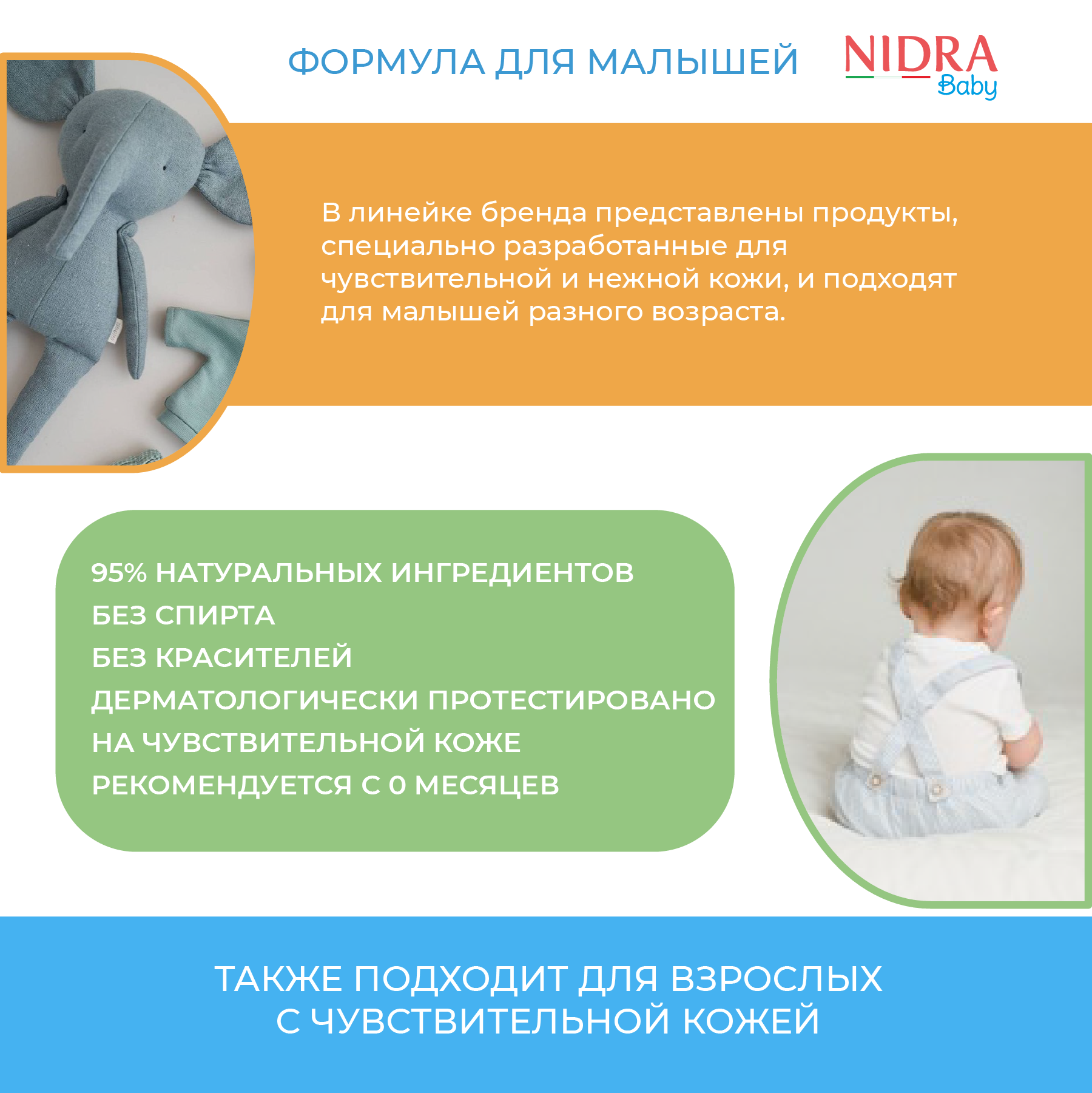 ФОРМУЛА ДЛЯ МАЛЫШЕЙ

NIDRA Baby

В линейке бренда представлены продукты, специально разработанные для чувствительной и нежной кожи, и подходят для малышей разного возраста.

95% НАТУРАЛЬНЫХ ИНГРЕДИЕНТОВ
БЕЗ СПИРТА
БЕЗ КРАСИТЕЛЕЙ
ДЕРМАТОЛОГИЧЕСКИ ПРОТЕСТИРОВАНО НА ЧУВСТВИТЕЛЬНОЙ КОЖЕ
РЕКОМЕНДУЕТСЯ С 0 МЕСЯЦЕВ

ТАКЖЕ ПОДХОДИТ ДЛЯ ВЗРОСЛЫХ С ЧУВСТВИТЕЛЬНОЙ КОЖЕЙ